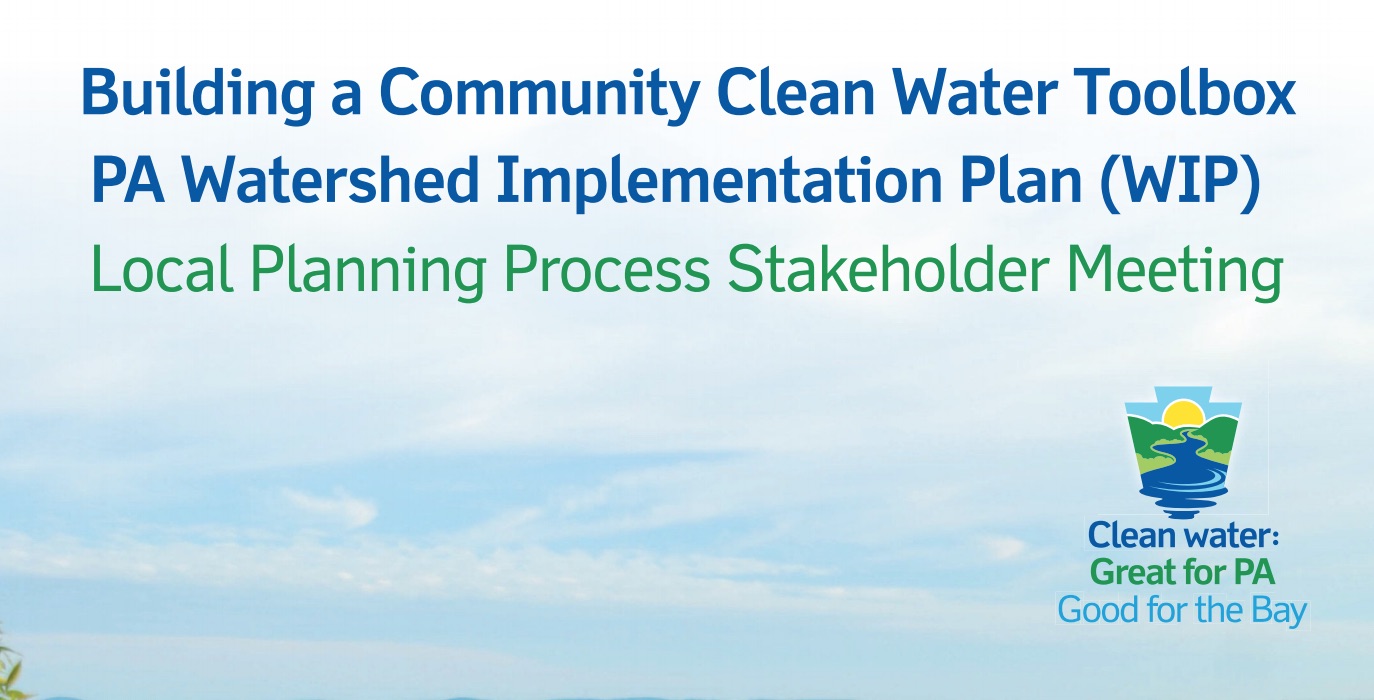 Building a Community Clean Water Toolbox
PA Watershed Implementation Plan (WIP)
Local Planning Process Stakeholder Meeting

Clean water:
Great for PA
Good for the Bay